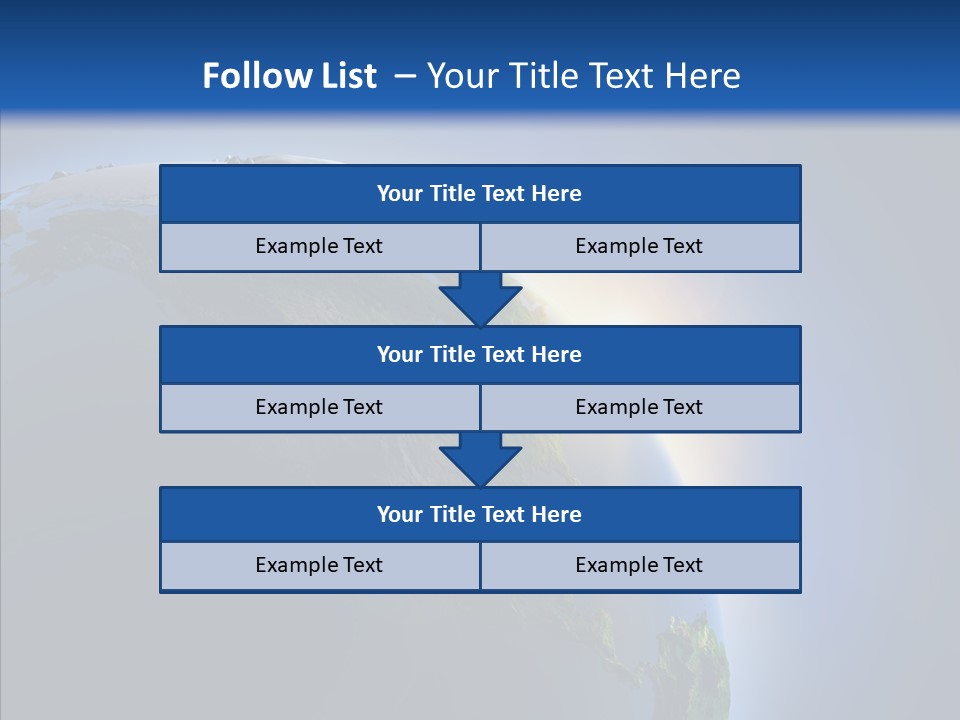 Follow List – Your Title Text Here

Your Title Text Here

Example Text

Example Text

Your Title Text Here

Example Text

Example Text

Your Title Text Here

Example Text

Example Text